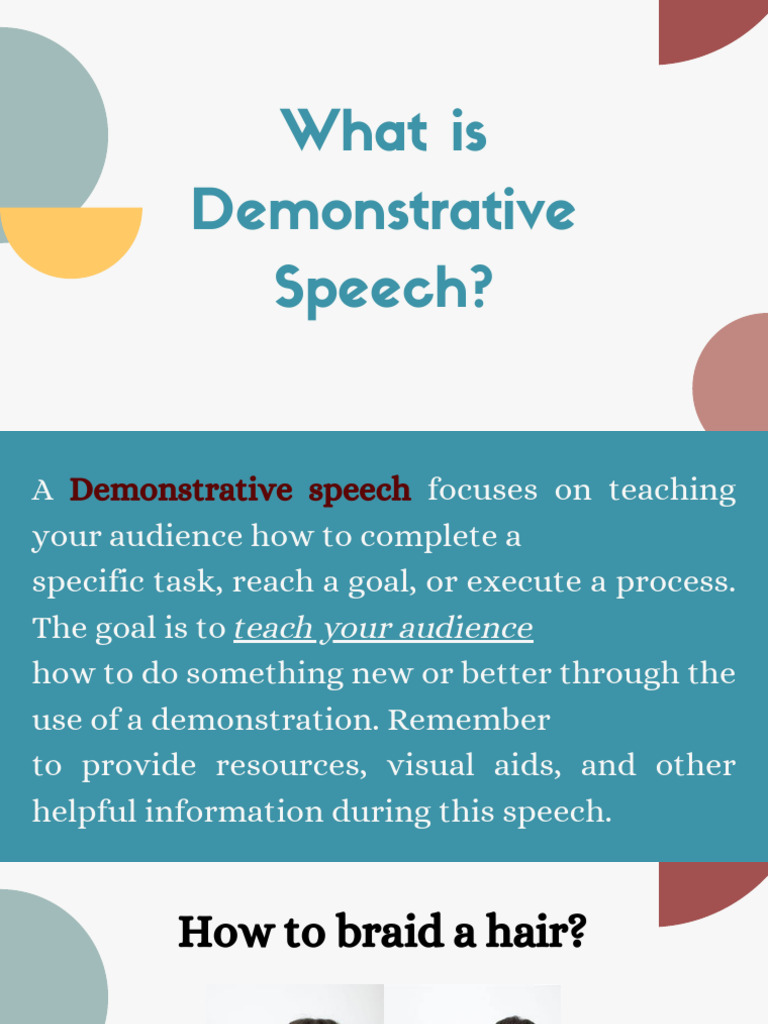 What is Demonstrative Speech?

A Demonstrative speech focuses on teaching your audience how to complete a specific task, reach a goal, or execute a process. The goal is to teach your audience how to do something new or better through the use of a demonstration. Remember to provide resources, visual aids, and other helpful information during this speech.

How to braid a hair?